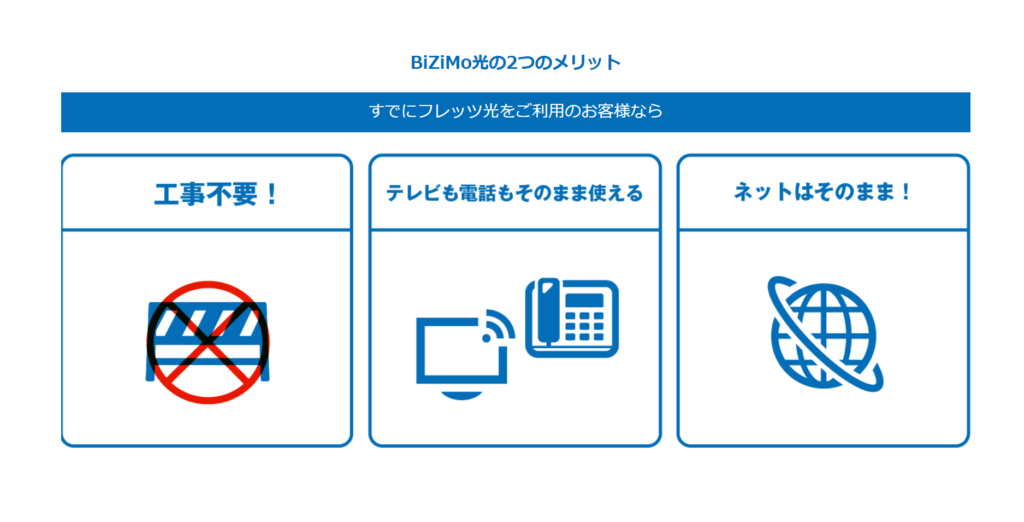 BiZiMo光の2つのメリット

すでにフレッツ光をご利用のお客様なら

工事不要！

テレビも電話もそのまま使える

ネットはそのまま！